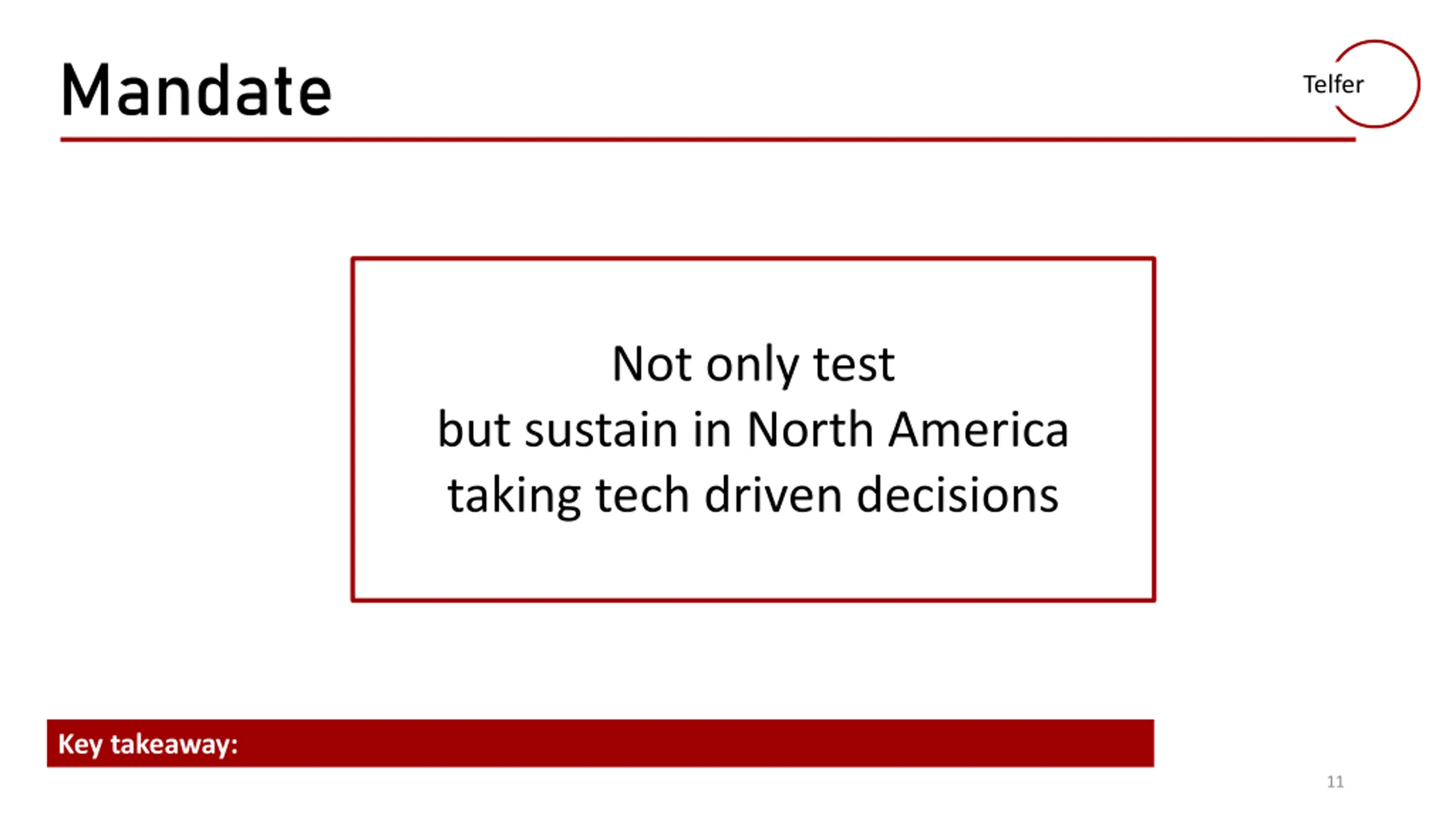 Mandate

Telfer

Not only test
but sustain in North America
taking tech driven decisions

Key takeaway:

11